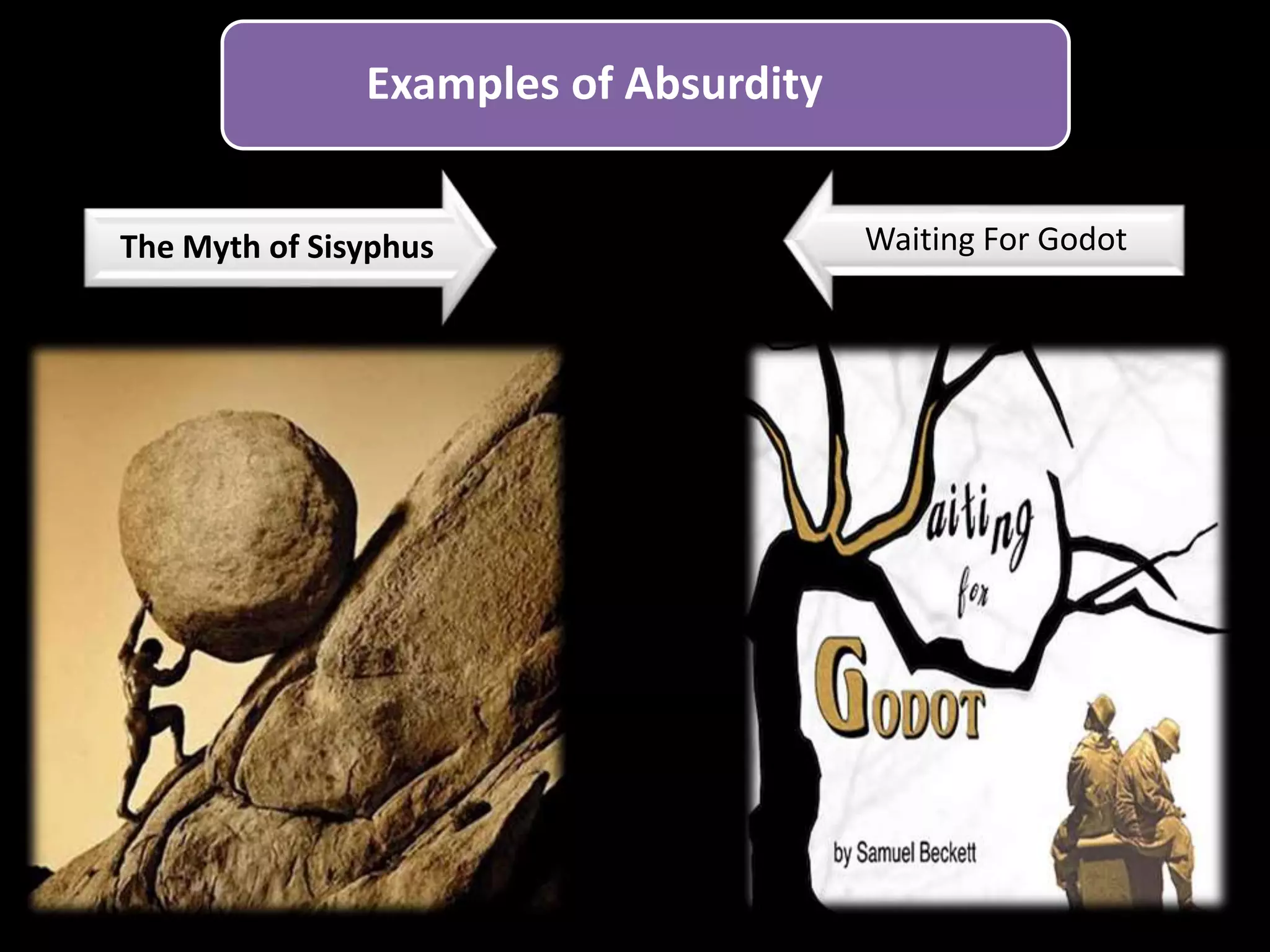 Examples of Absurdity

The Myth of Sisyphus

Waiting For Godot

Waiting for GODOT

by Samuel Beckett